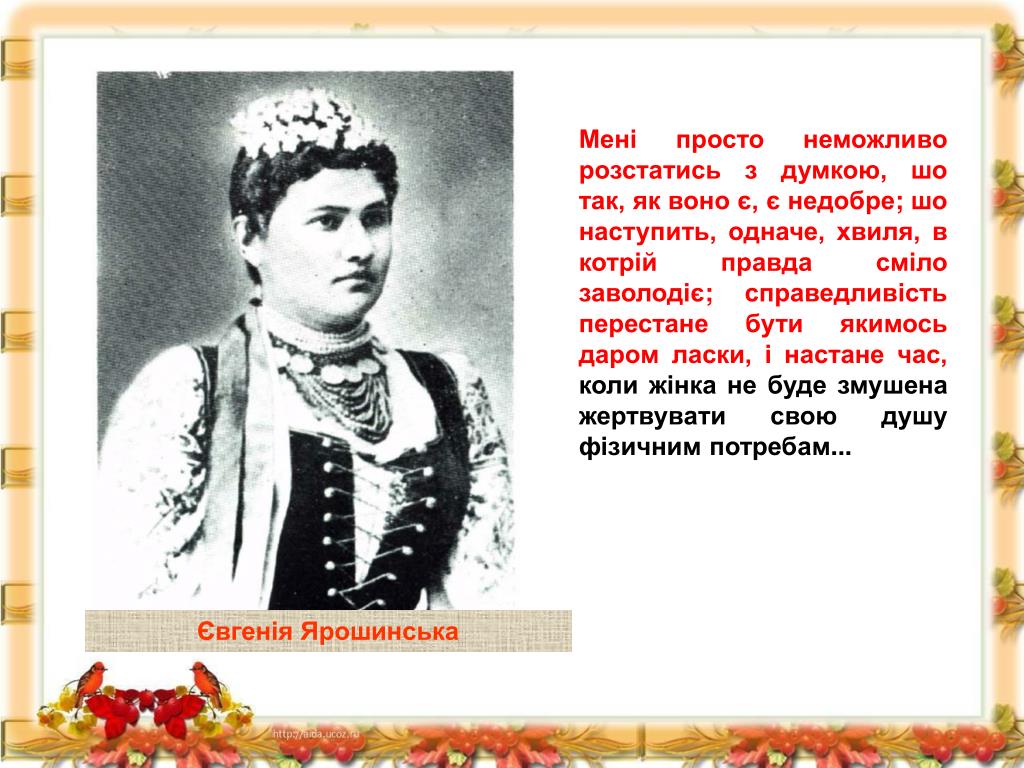 Мені просто неможливо розстатись з думкою, шо так, як воно є, є недобре; шо наступить, одначе, хвиля, в котрій правда сміло заволодіє; справедливість перестане бути якимось даром ласки, і настане час, коли жінка не буде змушена жертвувати свою душу фізичним потребам...

Євгенія Ярошинська

http://aida.ucoz.ru